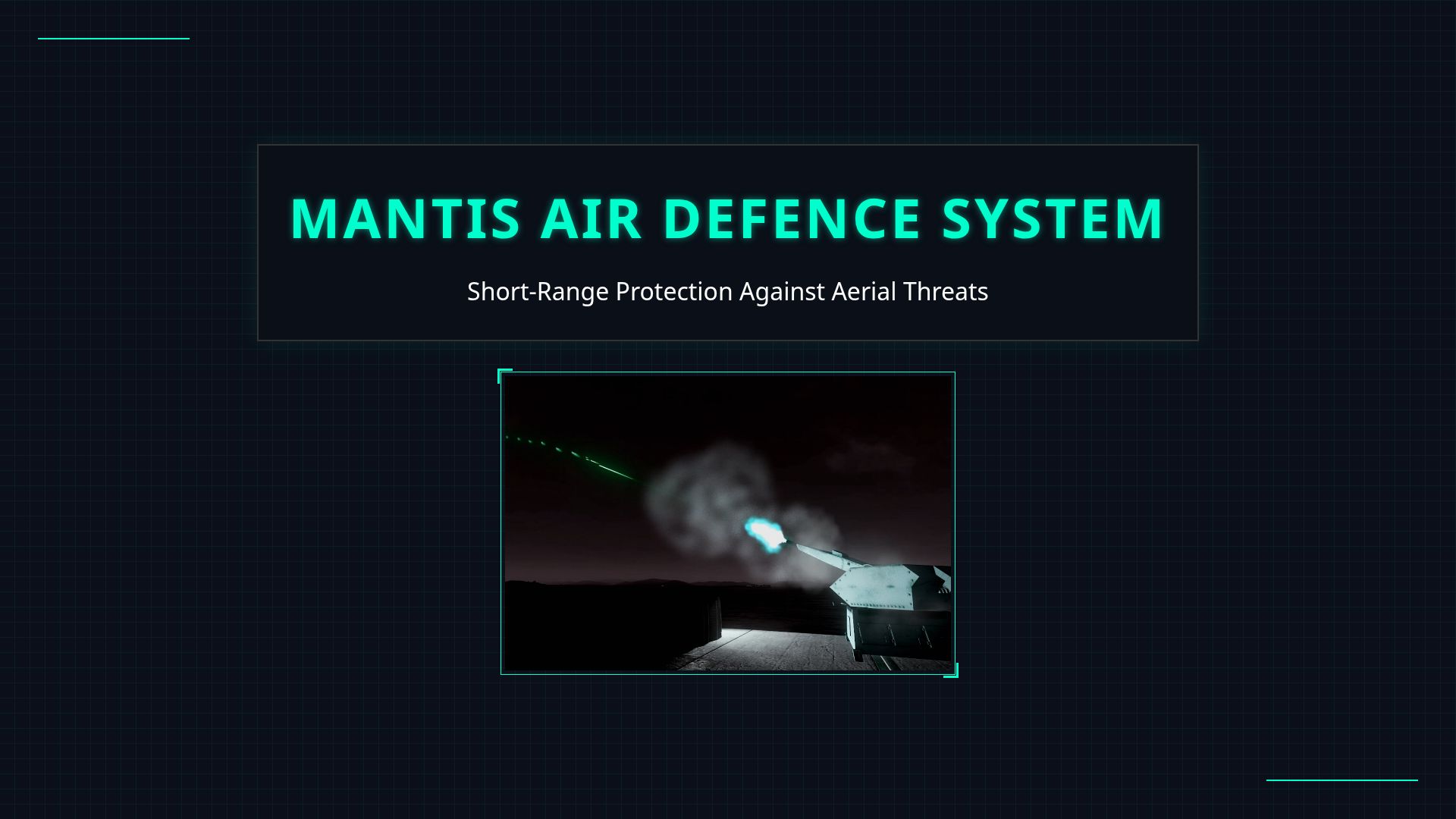 MANTIS AIR DEFENCE SYSTEM

Short-Range Protection Against Aerial Threats